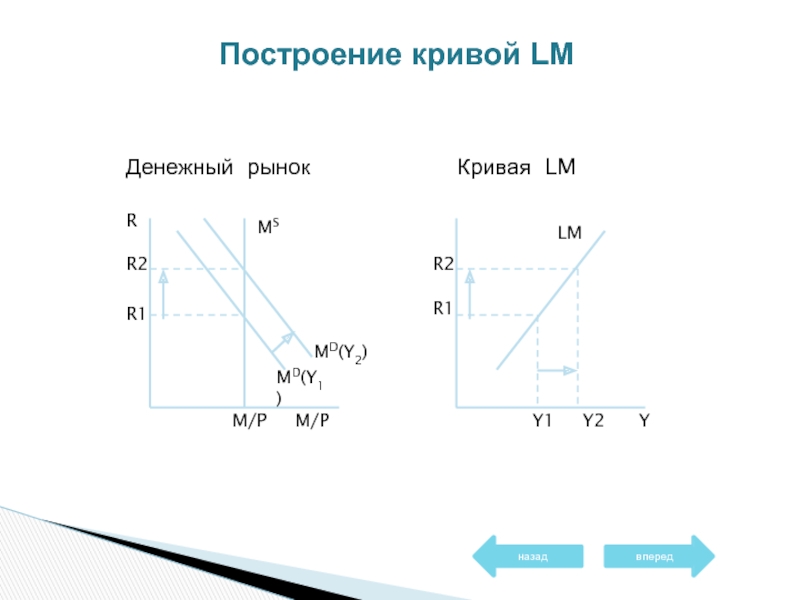 Построение кривой LM

Денежный рынок

R

$M^S$

R2

R1

$M^D(Y_2)$

$M^D(Y_1)$

M/P M/P

Кривая LM

LM

R2

R1

Y1 Y2 Y

назад

вперед